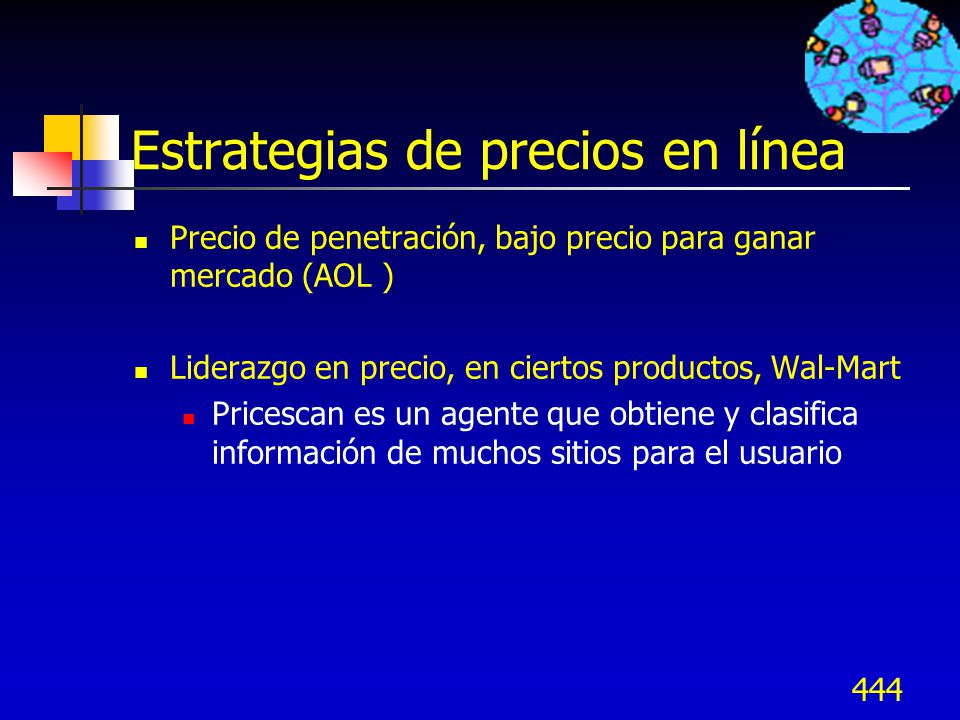 Estrategias de precios en línea

Precio de penetración, bajo precio para ganar mercado (AOL )

Liderazgo en precio, en ciertos productos, Wal-Mart

Pricescan es un agente que obtiene y clasifica información de muchos sitios para el usuario

444